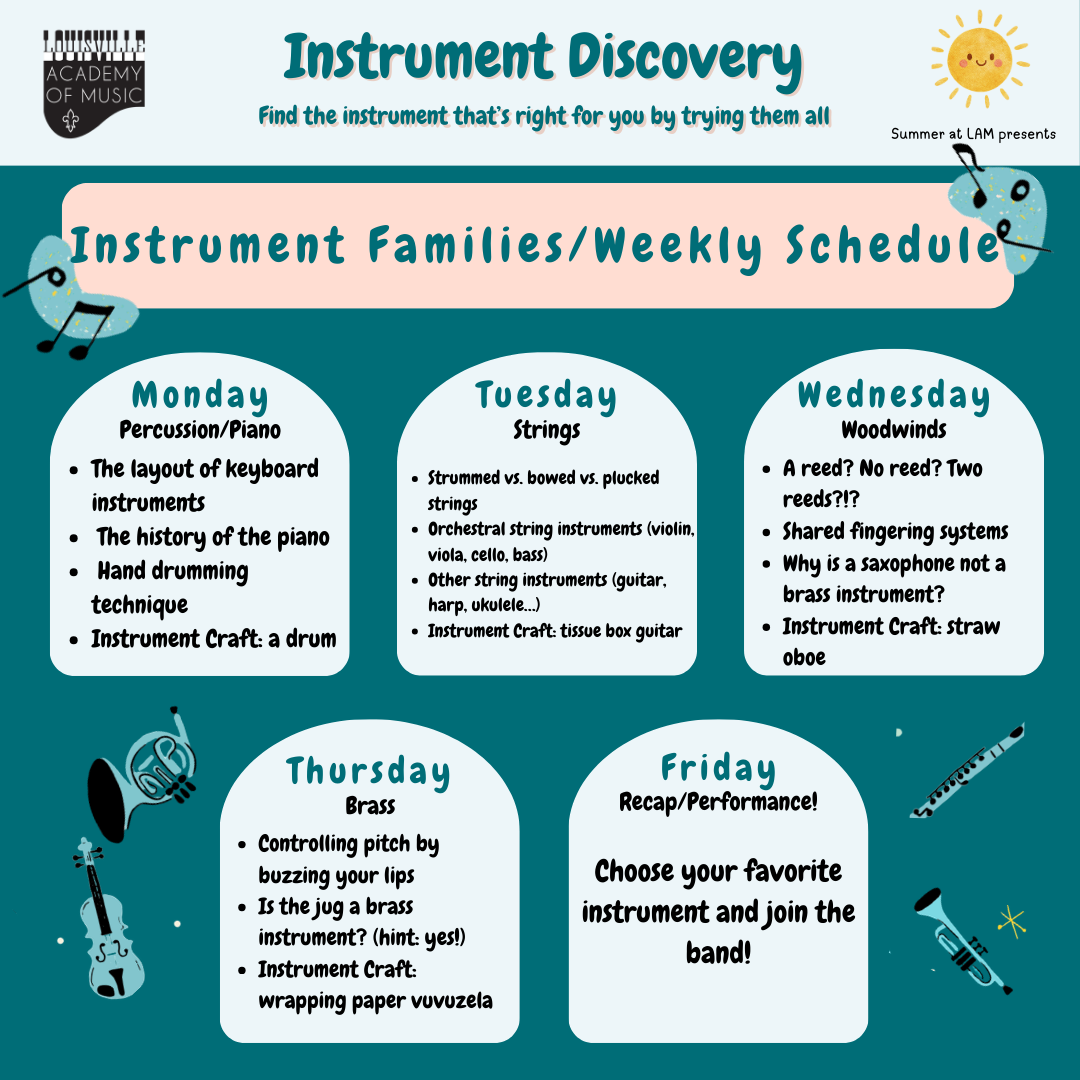 LOUISVILLE ACADEMY OF MUSIC

Instrument Discovery

Find the instrument that's right for you by trying them all

Summer at LAM presents

Instrument Families/Weekly Schedule

Monday
Percussion/Piano
- The layout of keyboard instruments
- The history of the piano
- Hand drumming technique
- Instrument Craft: a drum

Tuesday
Strings
- Strummed vs. bowed vs. plucked strings
- Orchestral string instruments (violin, viola, cello, bass)
- Other string instruments (guitar, harp, ukulele...)
- Instrument Craft: tissue box guitar

Wednesday
Woodwinds
- A reed? No reed? Two reeds?!?
- Shared fingering systems
- Why is a saxophone not a brass instrument?
- Instrument Craft: straw oboe

Thursday
Brass
- Controlling pitch by buzzing your lips
- Is the jug a brass instrument? (hint: yes!)
- Instrument Craft: wrapping paper vuvuzela

Friday
Recap/Performance!

Choose your favorite instrument and join the band!